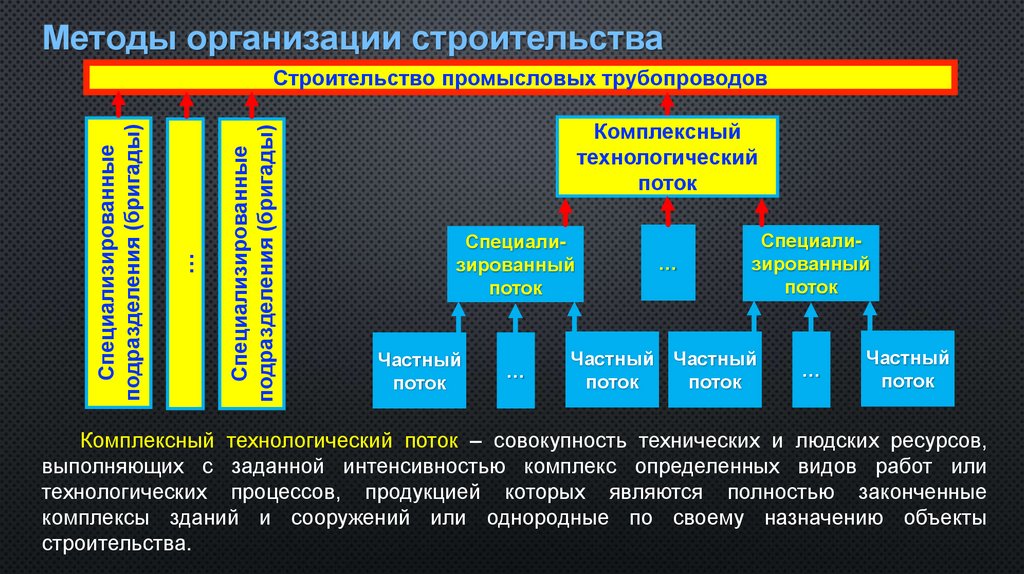 Методы организации строительства

Строительство промысловых трубопроводов

Специализированные подразделения (бригады)

…

Специализированные подразделения (бригады)

Комплексный технологический поток

Специализированный поток

…

Специализированный поток

Частный поток

…

Частный поток

Частный поток

…

Частный поток

Комплексный технологический поток – совокупность технических и людских ресурсов, выполняющих с заданной интенсивностью комплекс определенных видов работ или технологических процессов, продукцией которых являются полностью законченные комплексы зданий и сооружений или однородные по своему назначению объекты строительства.